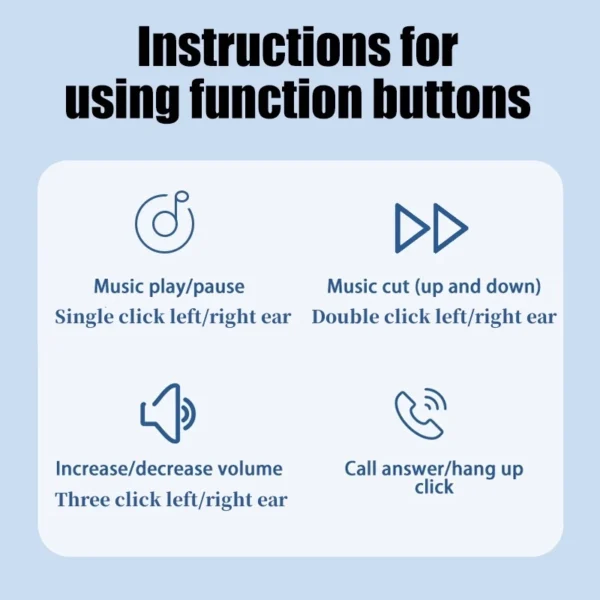 Instructions for using function buttons

Music play/pause
Single click left/right ear

Music cut (up and down)
Double click left/right ear

Increase/decrease volume
Three click left/right ear

Call answer/hang up
click